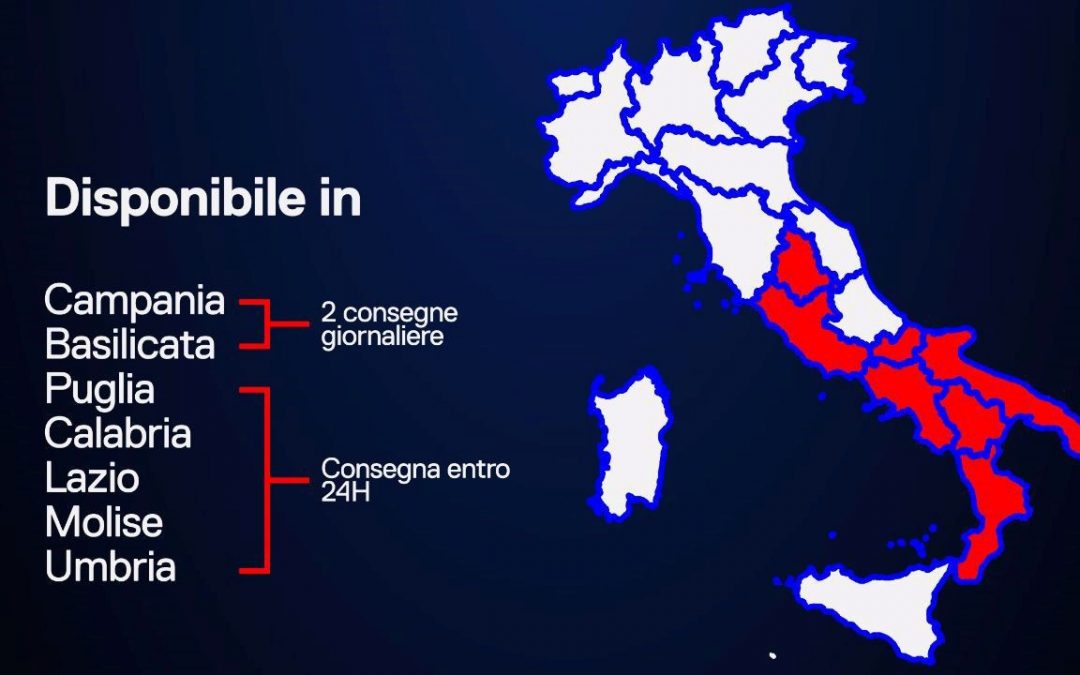 Disponibile in

Campania
Basilicata

2 consegne giornaliere

Puglia
Calabria
Lazio
Molise
Umbria

Consegna entro 24H